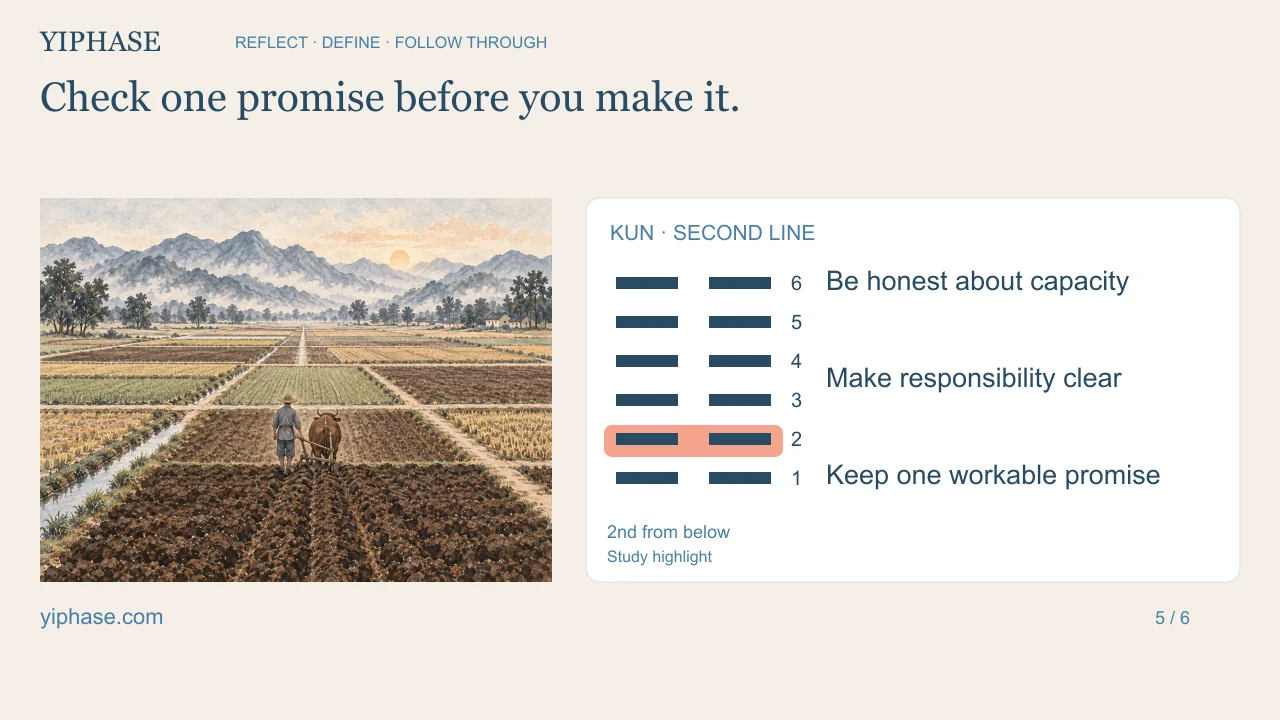 YIPHASE

REFLECT · DEFINE · FOLLOW THROUGH

Check one promise before you make it.

KUN · SECOND LINE

6

5

4

3

2

1

Be honest about capacity

Make responsibility clear

Keep one workable promise

2nd from below
Study highlight

yiphase.com

5 / 6